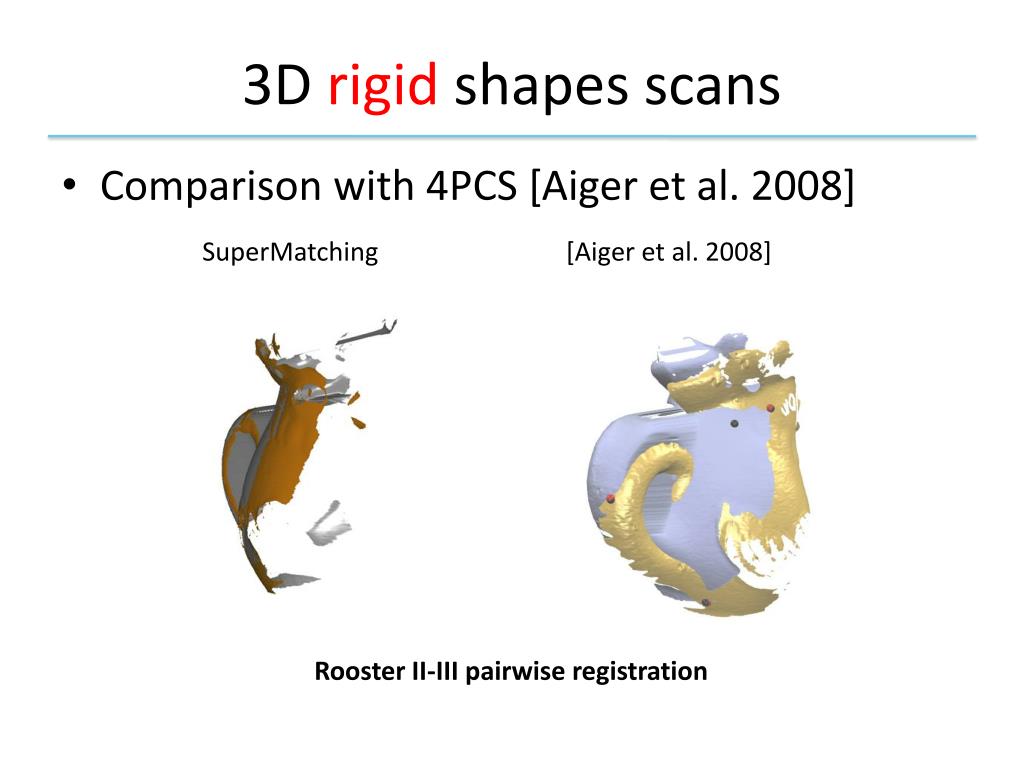 3D rigid shapes scans

• Comparison with 4PCS [Aiger et al. 2008]

SuperMatching

[Aiger et al. 2008]

Rooster II-III pairwise registration